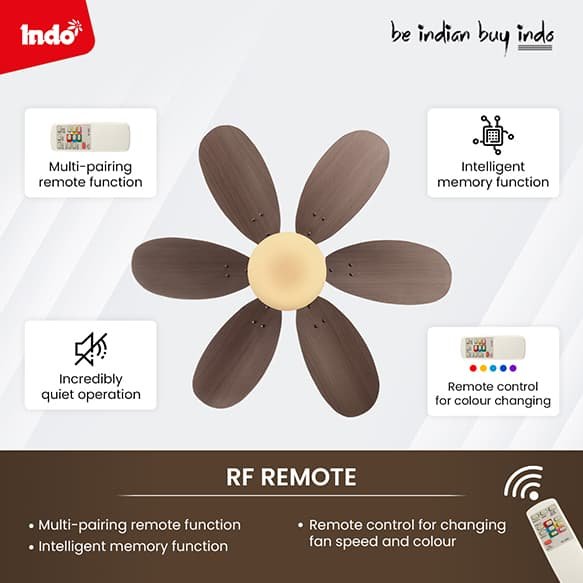 indo

be indian buy indo

Multi-pairing remote function

Intelligent memory function

Incredibly quiet operation

Remote control for colour changing

RF REMOTE

• Multi-pairing remote function
• Intelligent memory function

• Remote control for changing fan speed and colour